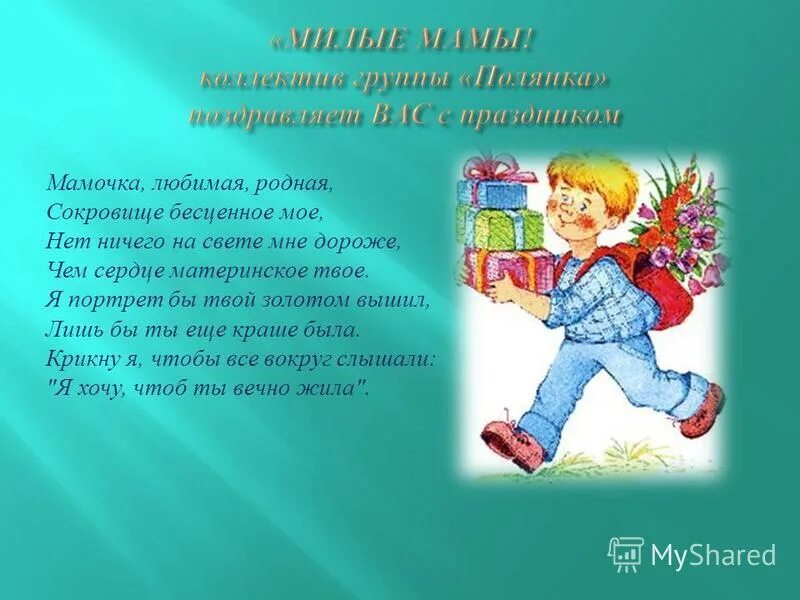 «МИЛЫЕ МАМЫ!
коллектив группы «Полянка»
поздравляет ВАС с праздником

Мамочка, любимая, родная,
Сокровище бесценное мое,
Нет ничего на свете мне дороже,
Чем сердце материнское твое.
Я портрет бы твой золотом вышил,
Лишь бы ты еще краше была.
Крикну я, чтобы все вокруг слышали:
"Я хочу, чтоб ты вечно жила".

MyShared